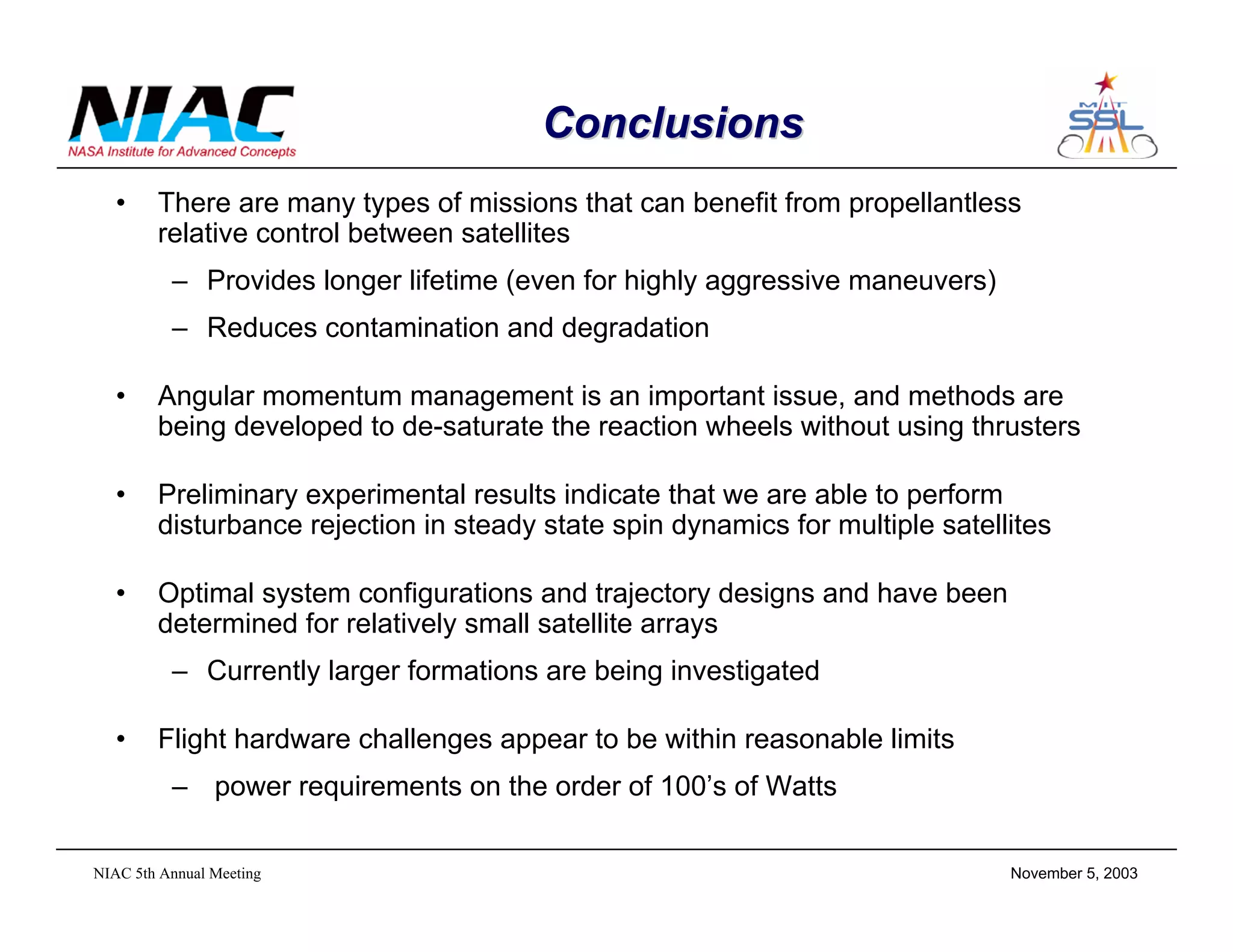 NIAC
NASA Institute for Advanced Concepts

Conclusions

MIT SSL

• There are many types of missions that can benefit from propellantless relative control between satellites

– Provides longer lifetime (even for highly aggressive maneuvers)

– Reduces contamination and degradation

• Angular momentum management is an important issue, and methods are being developed to de-saturate the reaction wheels without using thrusters

• Preliminary experimental results indicate that we are able to perform disturbance rejection in steady state spin dynamics for multiple satellites

• Optimal system configurations and trajectory designs and have been determined for relatively small satellite arrays

– Currently larger formations are being investigated

• Flight hardware challenges appear to be within reasonable limits

– power requirements on the order of 100's of Watts

NIAC 5th Annual Meeting

November 5, 2003